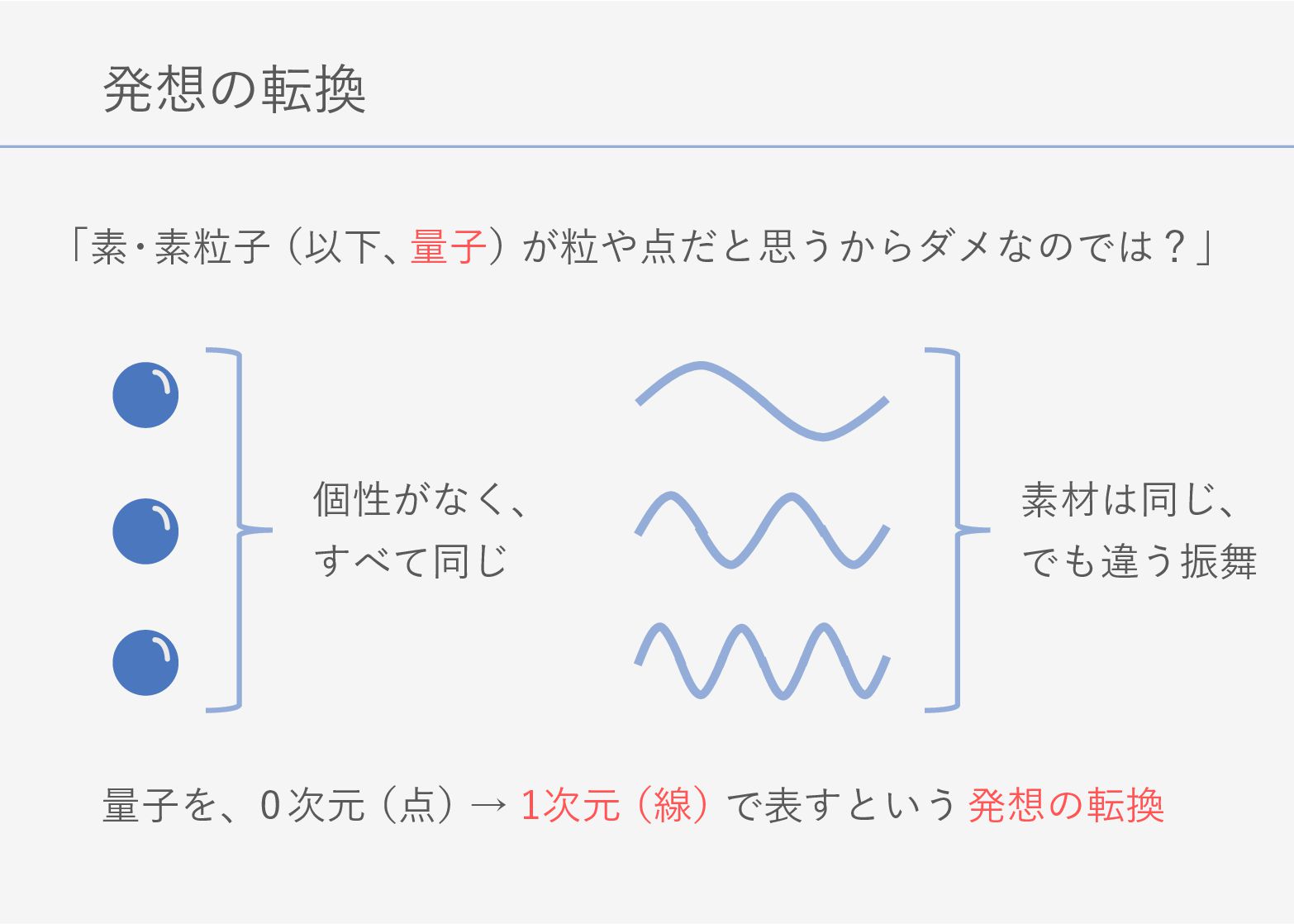 発想の転換

「素・素粒子（以下、量子）が粒や点だと思うからダメなのでは？」

個性がなく、すべて同じ

素材は同じ、でも違う振舞

量子を、0次元（点）→ 1次元（線）で表すという 発想の転換